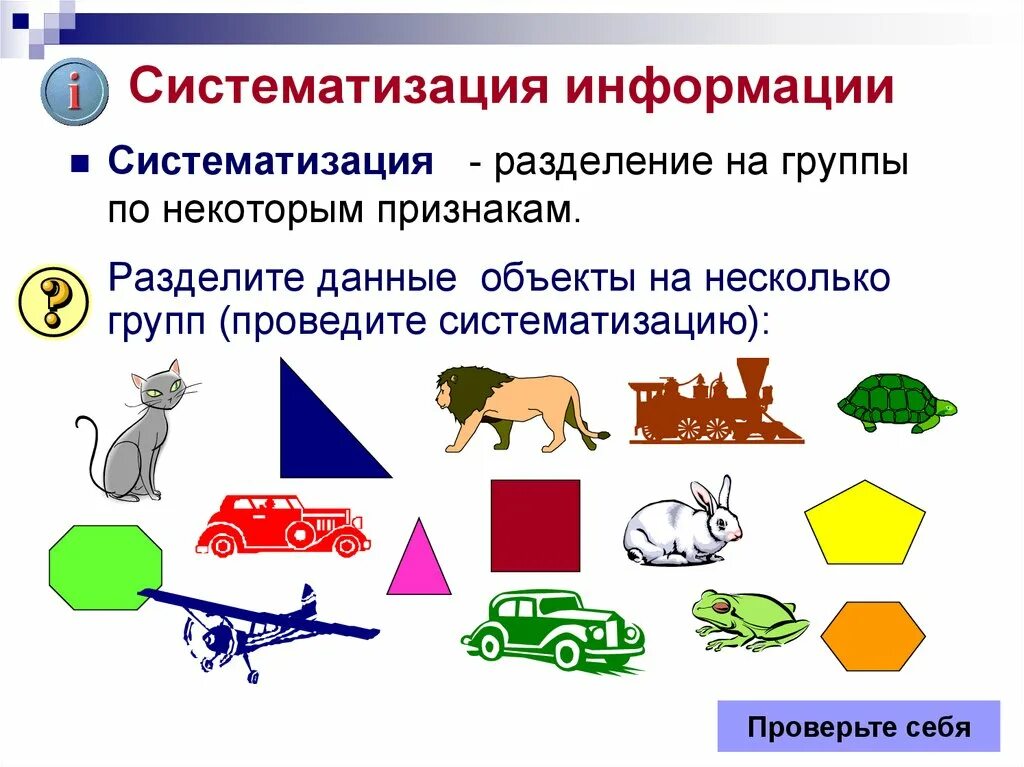 i

Систематизация информации

Систематизация - разделение на группы по некоторым признакам.

?

Разделите данные объекты на несколько групп (проведите систематизацию):

Проверьте себя